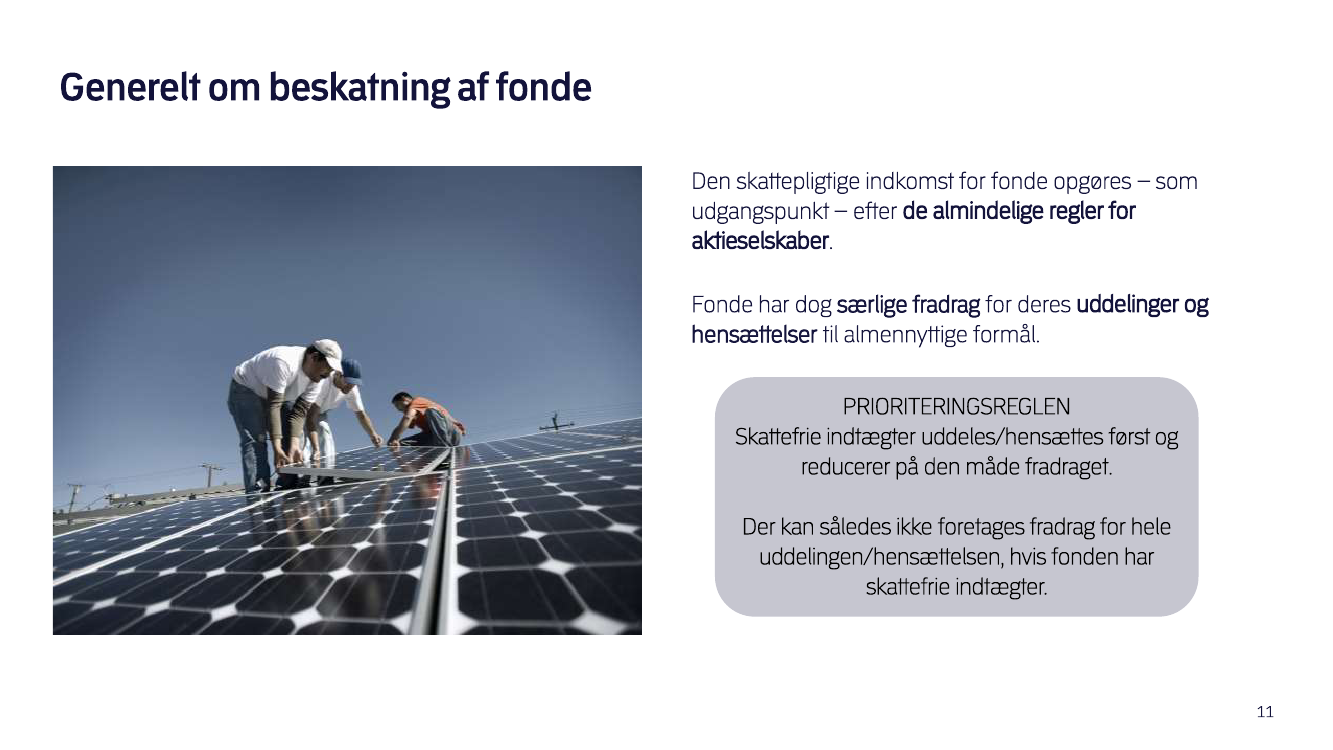 Generelt om beskatning af fonde

Den skattepligtige indkomst for fonde opgøres – som udgangspunkt – efter de almindelige regler for aktieselskaber.

Fonde har dog særlige fradrag for deres uddelinger og hensættelser til almennyttige formål.

PRIORITERINGSREGLEN
Skattefrie indtægter uddeles/hensættes først og reducerer på den måde fradraget.

Der kan således ikke foretages fradrag for hele uddelingen/hensættelsen, hvis fonden har skattefrie indtægter.

11